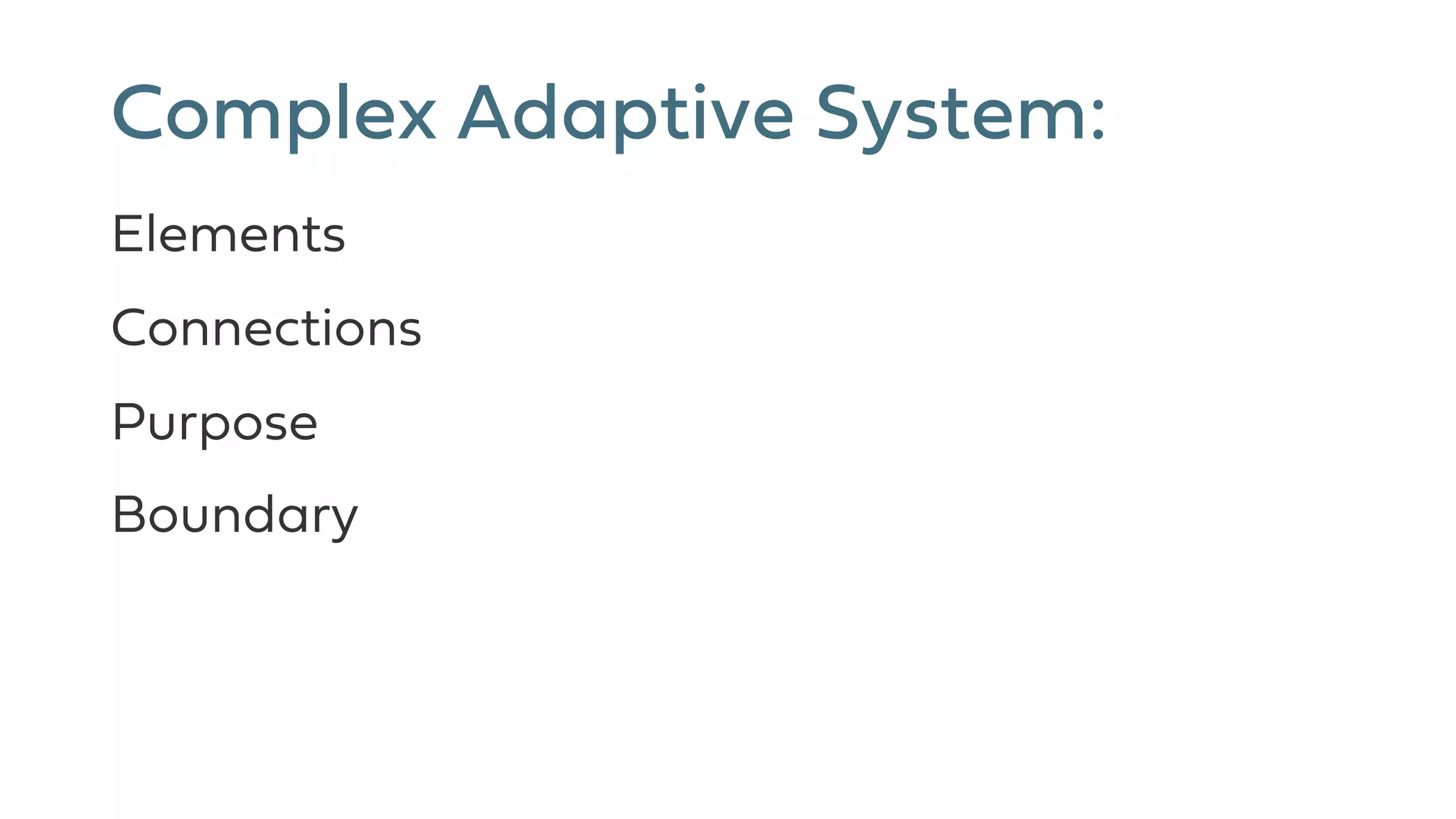 Complex Adaptive System:

Elements

Connections

Purpose

Boundary